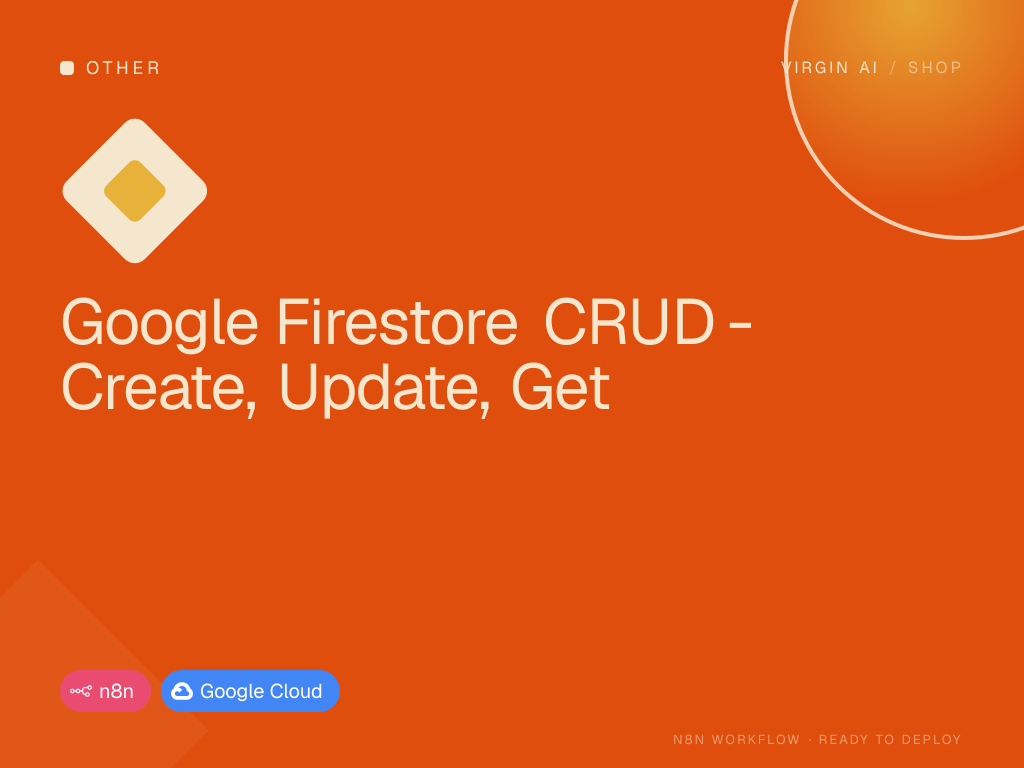 OTHER

VIRGIN AI / SHOP

Google Firestore CRUD - Create, Update, Get

n8n

Google Cloud

N8N WORKFLOW · READY TO DEPLOY